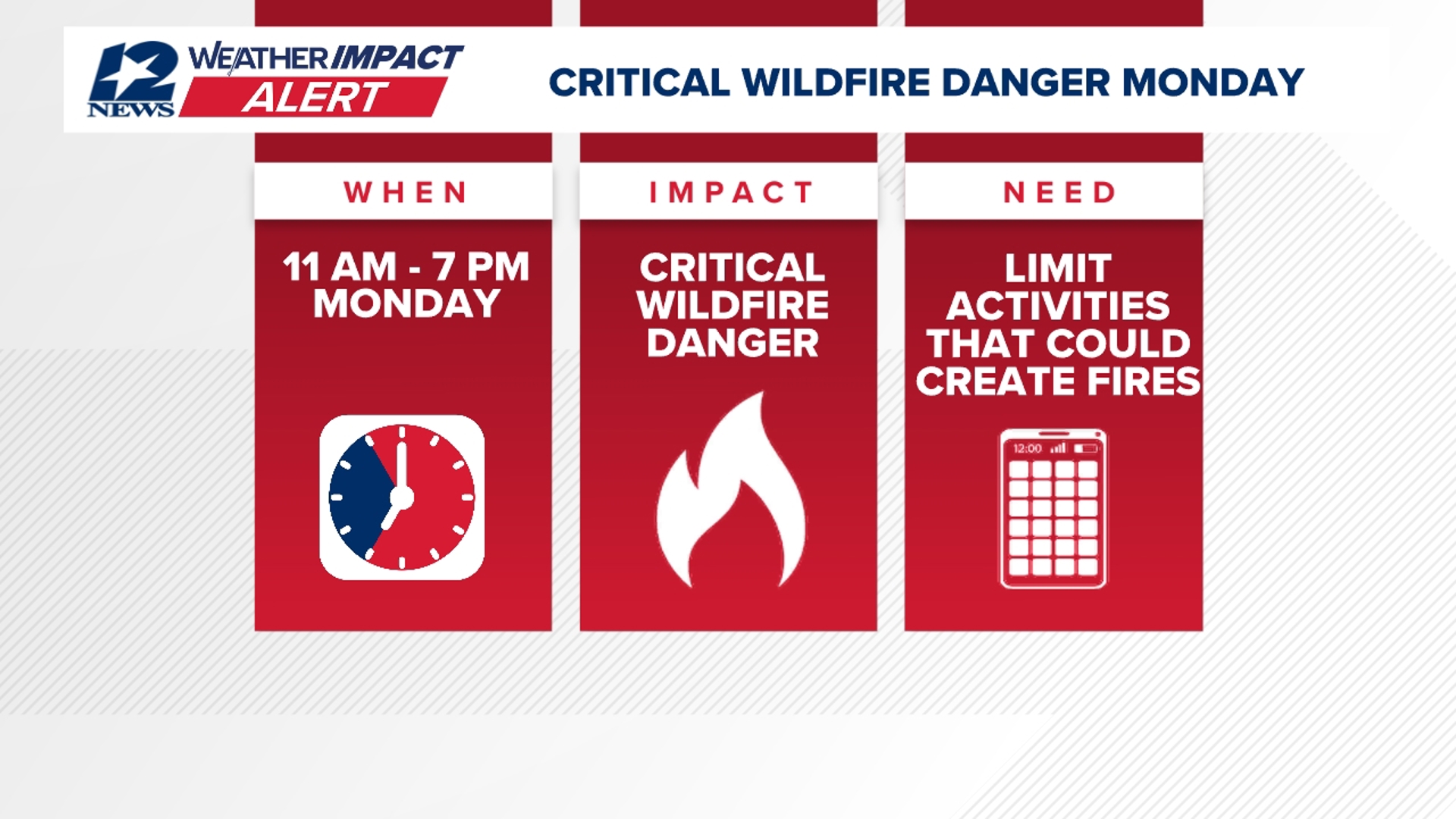 12 NEWS WEATHER IMPACT ALERT

CRITICAL WILDFIRE DANGER MONDAY

WHEN

11 AM - 7 PM MONDAY

IMPACT

CRITICAL WILDFIRE DANGER

NEED

LIMIT ACTIVITIES THAT COULD CREATE FIRES

12:00